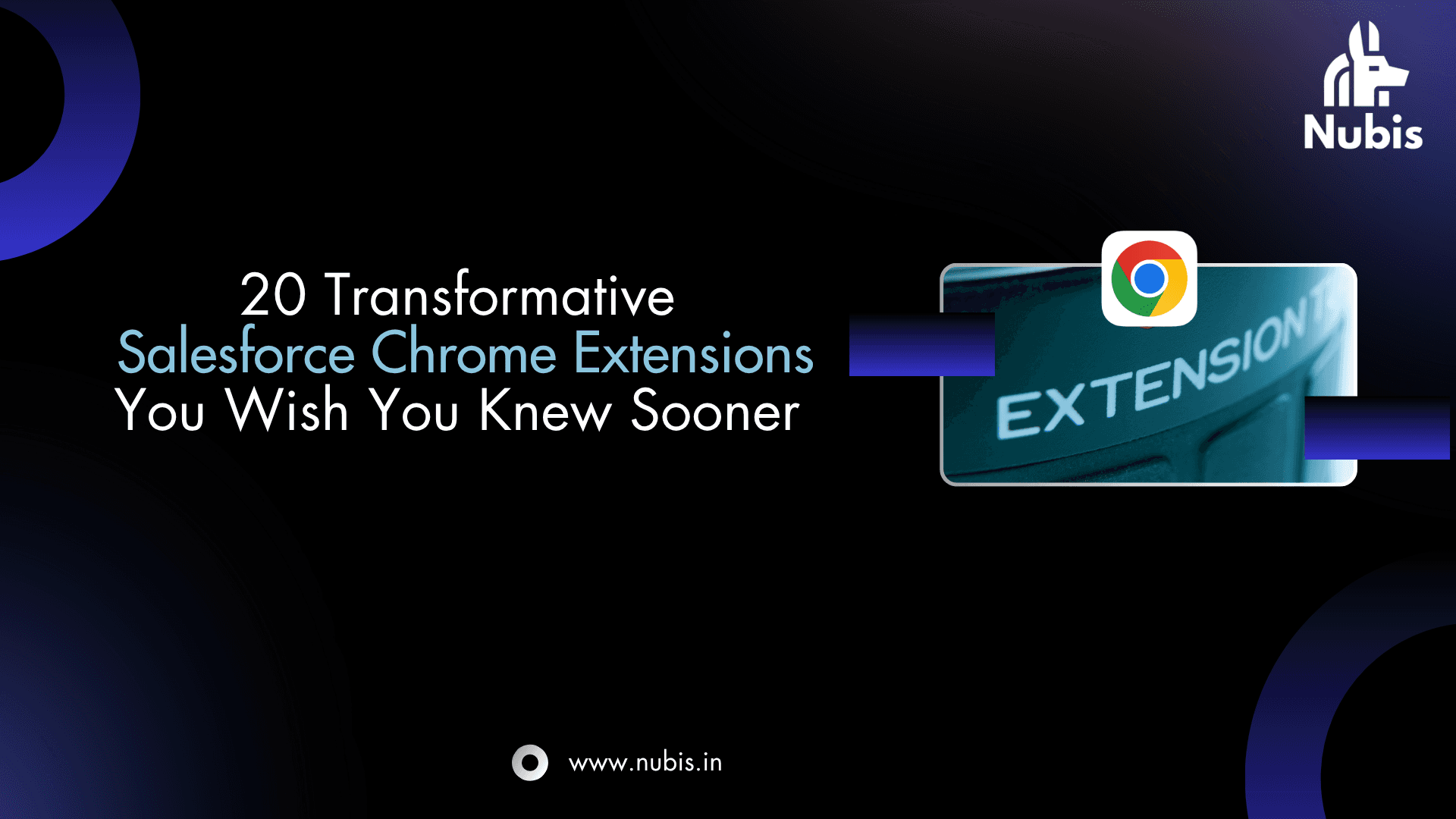 Nubis

20 Transformative
Salesforce Chrome Extensions
You Wish You Knew Sooner

EXTENSION

www.nubis.in